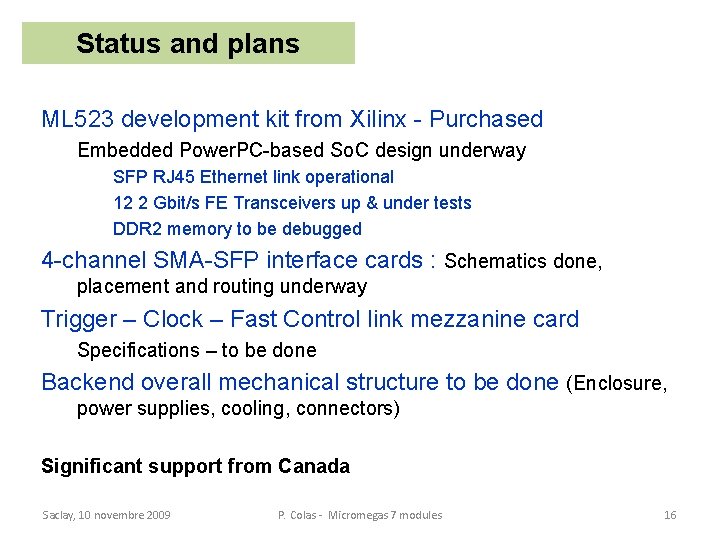 Status and plans

ML523 development kit from Xilinx - Purchased

Embedded PowerPC-based SoC design underway

SFP RJ45 Ethernet link operational

12 2 Gbit/s FE Transceivers up & under tests

DDR2 memory to be debugged

4-channel SMA-SFP interface cards : Schematics done, placement and routing underway

Trigger – Clock – Fast Control link mezzanine card

Specifications – to be done

Backend overall mechanical structure to be done (Enclosure, power supplies, cooling, connectors)

Significant support from Canada

Saclay, 10 novembre 2009 P. Colas - Micromegas 7 modules 16